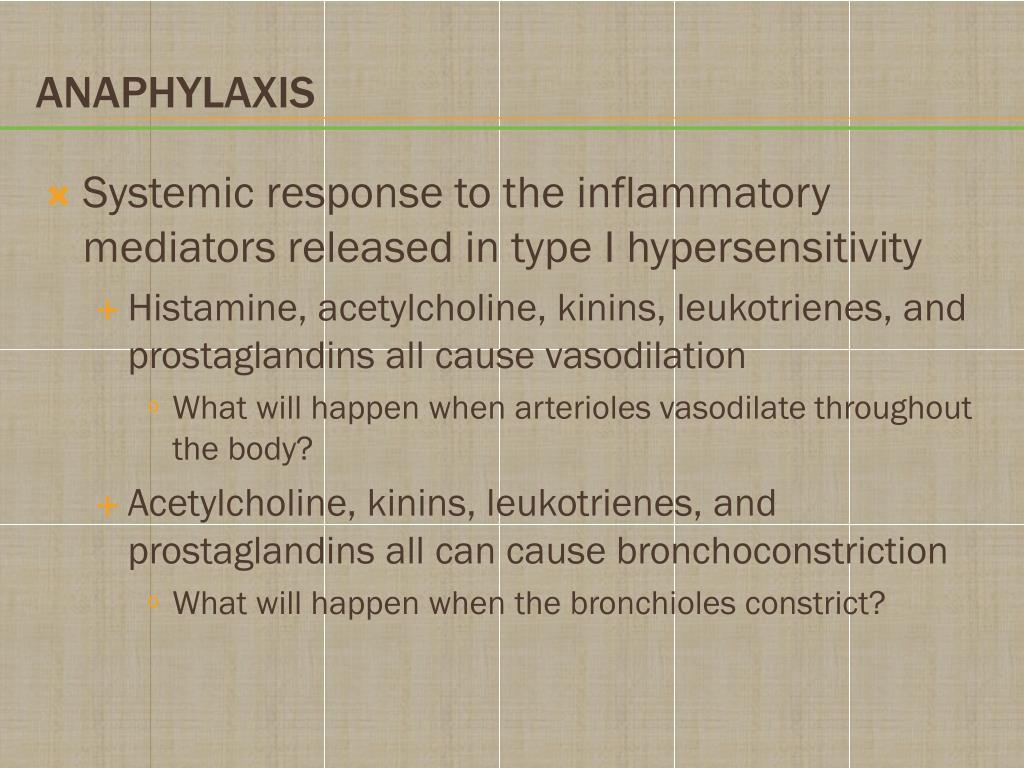 ANAPHYLAXIS

Systemic response to the inflammatory mediators released in type I hypersensitivity

Histamine, acetylcholine, kinins, leukotrienes, and prostaglandins all cause vasodilation

What will happen when arterioles vasodilate throughout the body?

Acetylcholine, kinins, leukotrienes, and prostaglandins all can cause bronchoconstriction

What will happen when the bronchioles constrict?